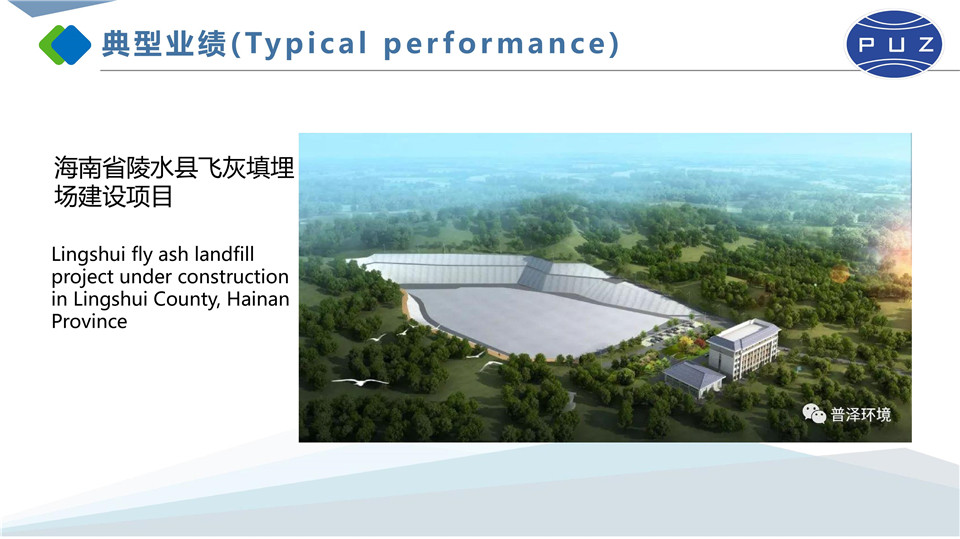 典型业绩(Typical performance)

PUZ

海南省陵水县飞灰填埋场建设项目

Lingshui fly ash landfill project under construction in Lingshui County, Hainan Province

普泽环境